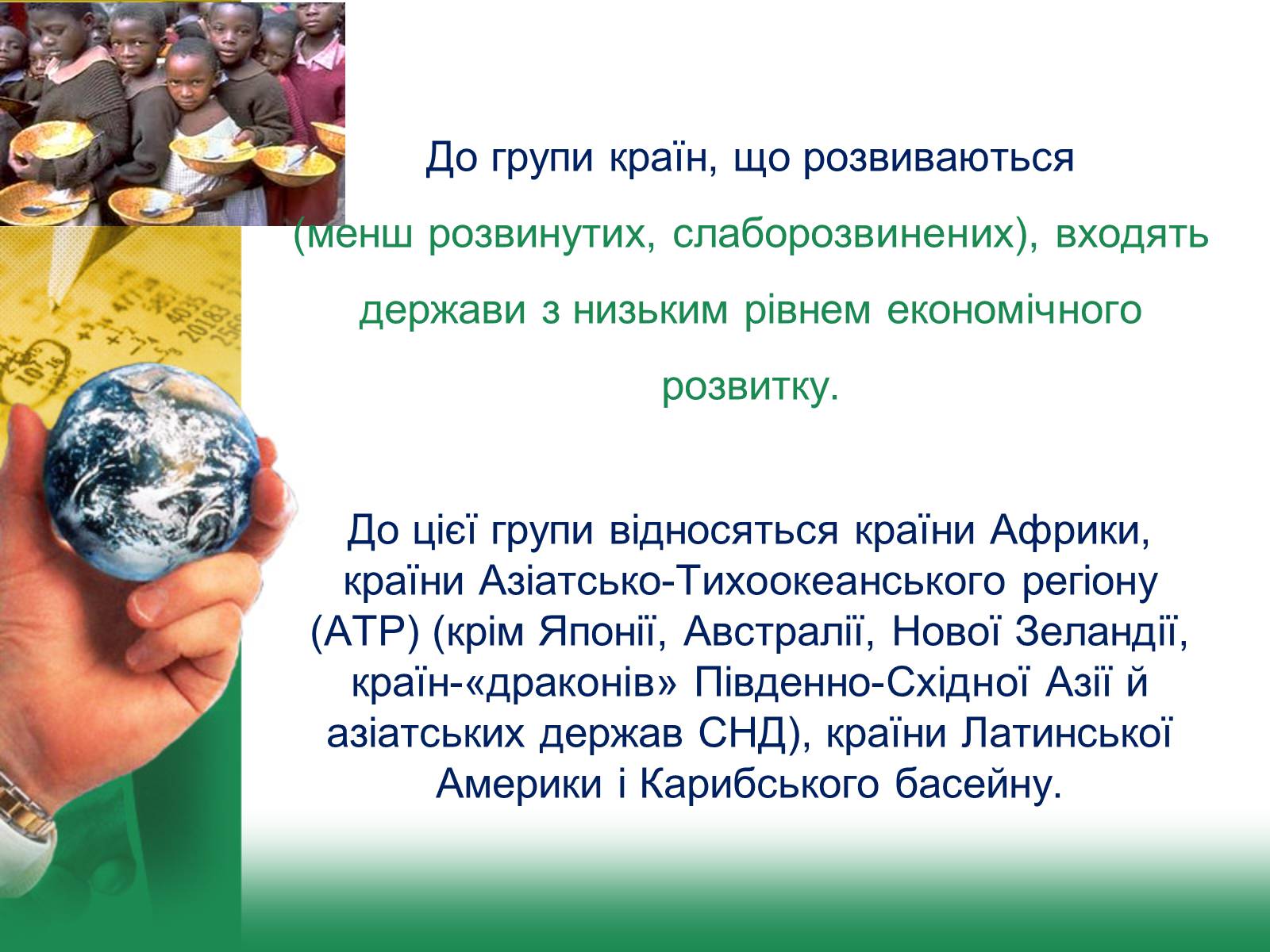 До групи країн, що розвиваються (менш розвинутих, слаборозвинених), входять держави з низьким рівнем економічного розвитку.

До цієї групи відносяться країни Африки, країни Азіатсько-Тихоокеанського регіону (АТР) (крім Японії, Австралії, Нової Зеландії, країн-«драконів» Південно-Східної Азії й азіатських держав СНД), країни Латинської Америки і Карибського басейну.